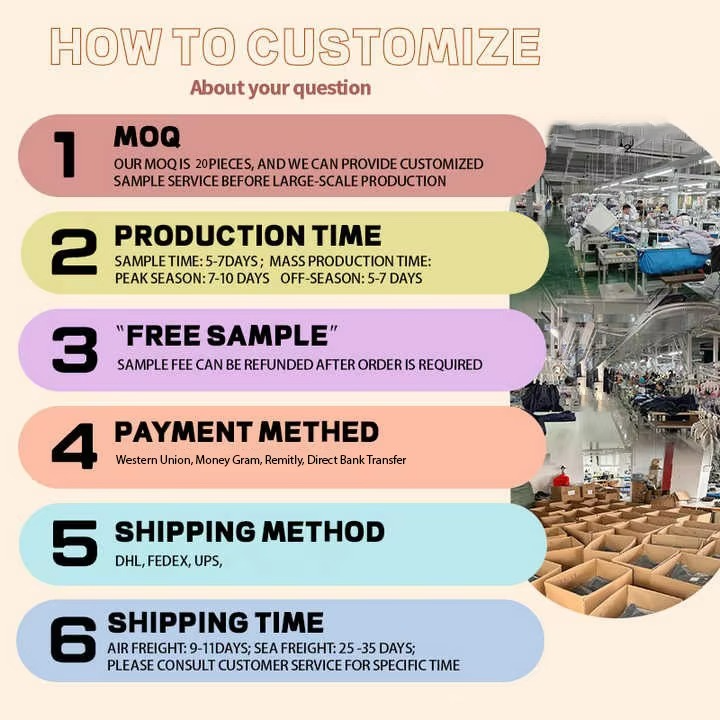 HOW TO CUSTOMIZE

About your question

1 MOQ
OUR MOQ IS 20PIECES, AND WE CAN PROVIDE CUSTOMIZED SAMPLE SERVICE BEFORE LARGE-SCALE PRODUCTION

2 PRODUCTION TIME
SAMPLE TIME: 5-7DAYS ; MASS PRODUCTION TIME: PEAK SEASON: 7-10 DAYS OFF-SEASON: 5-7 DAYS

3 "FREE SAMPLE"
SAMPLE FEE CAN BE REFUNDED AFTER ORDER IS REQUIRED

4 PAYMENT METHED
Western Union, Money Gram, Remitly, Direct Bank Transfer

5 SHIPPING METHOD
DHL, FEDEX, UPS,

6 SHIPPING TIME
AIR FREIGHT: 9-11DAYS; SEA FREIGHT: 25 -35 DAYS; PLEASE CONSULT CUSTOMER SERVICE FOR SPECIFIC TIME